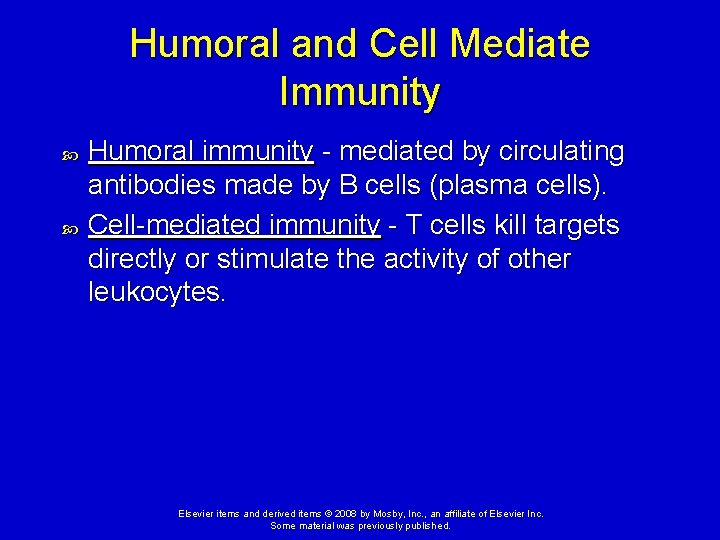 Humoral and Cell Mediate Immunity

Humoral immunity - mediated by circulating antibodies made by B cells (plasma cells).

Cell-mediated immunity - T cells kill targets directly or stimulate the activity of other leukocytes.

Elsevier items and derived items © 2008 by Mosby, Inc., an affiliate of Elsevier Inc.
Some material was previously published.